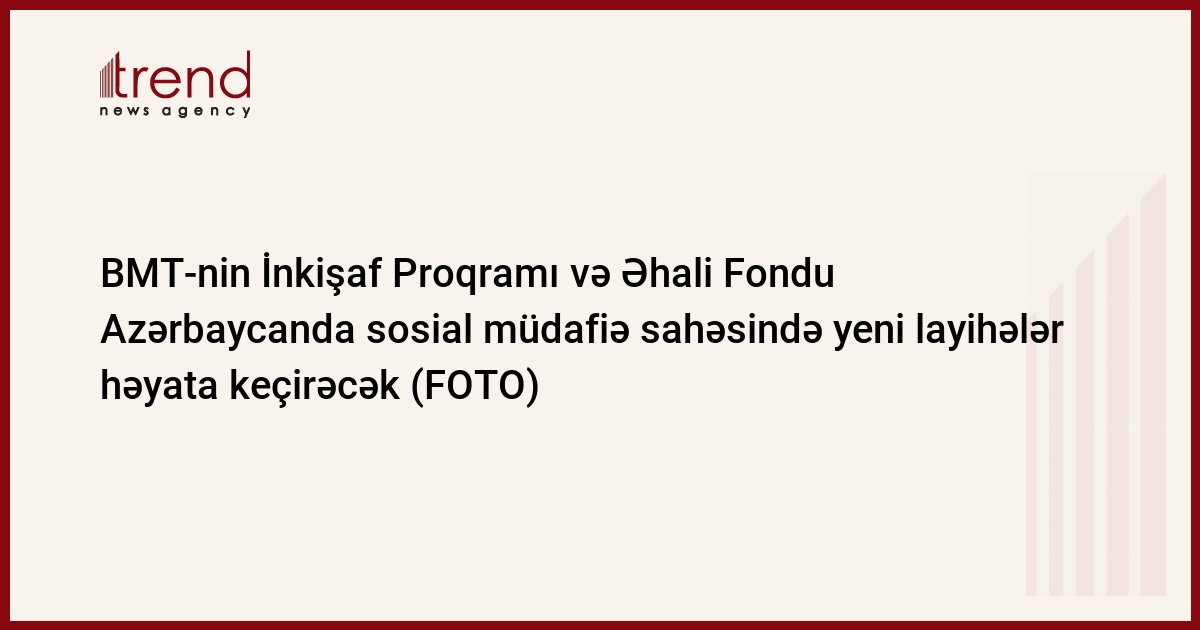 trend
news agency

BMT-nin İnkişaf Proqramı və Əhali Fondu Azərbaycanda sosial müdafiə sahəsində yeni layihələr həyata keçirəcək (FOTO)